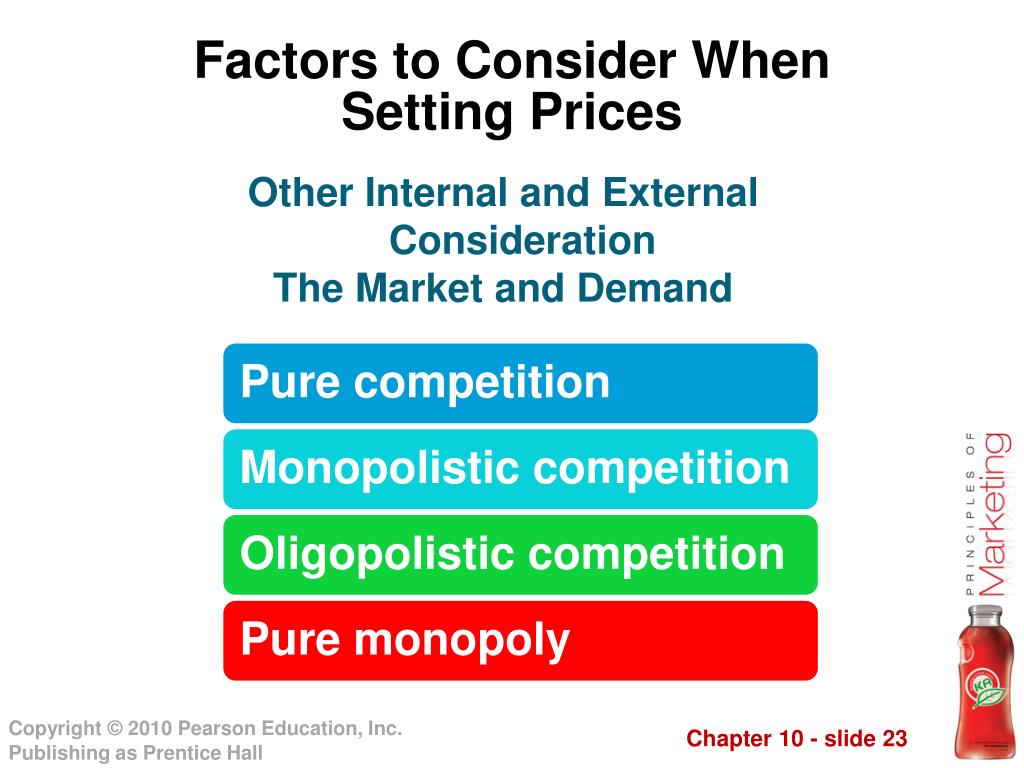 Factors to Consider When Setting Prices

Other Internal and External Consideration
The Market and Demand

Pure competition

Monopolistic competition

Oligopolistic competition

Pure monopoly

PRINCIPLES OF Marketing

KA

Copyright © 2010 Pearson Education, Inc.
Publishing as Prentice Hall

Chapter 10 - slide 23